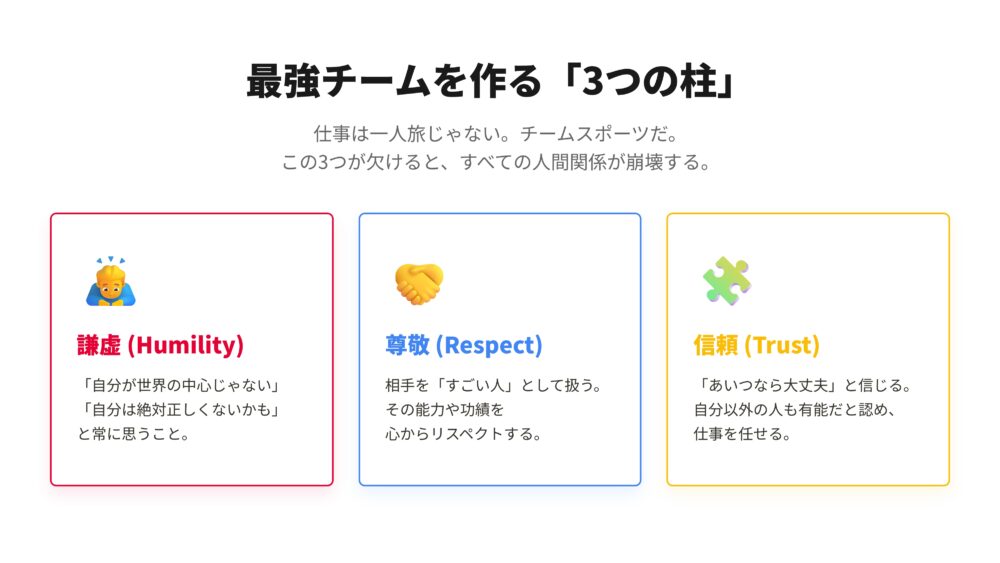 最強チームを作る「3つの柱」

仕事は一人旅じゃない。チームスポーツだ。
この3つが欠けると、すべての人間関係が崩壊する。

謙虚 (Humility)

「自分が世界の中心じゃない」
「自分は絶対正しくないかも」
と常に思うこと。

尊敬 (Respect)

相手を「すごい人」として扱う。
その能力や功績を
心からリスペクトする。

信頼 (Trust)

「あいつなら大丈夫」と信じる。
自分以外の人も有能だと認め、
仕事を任せる。